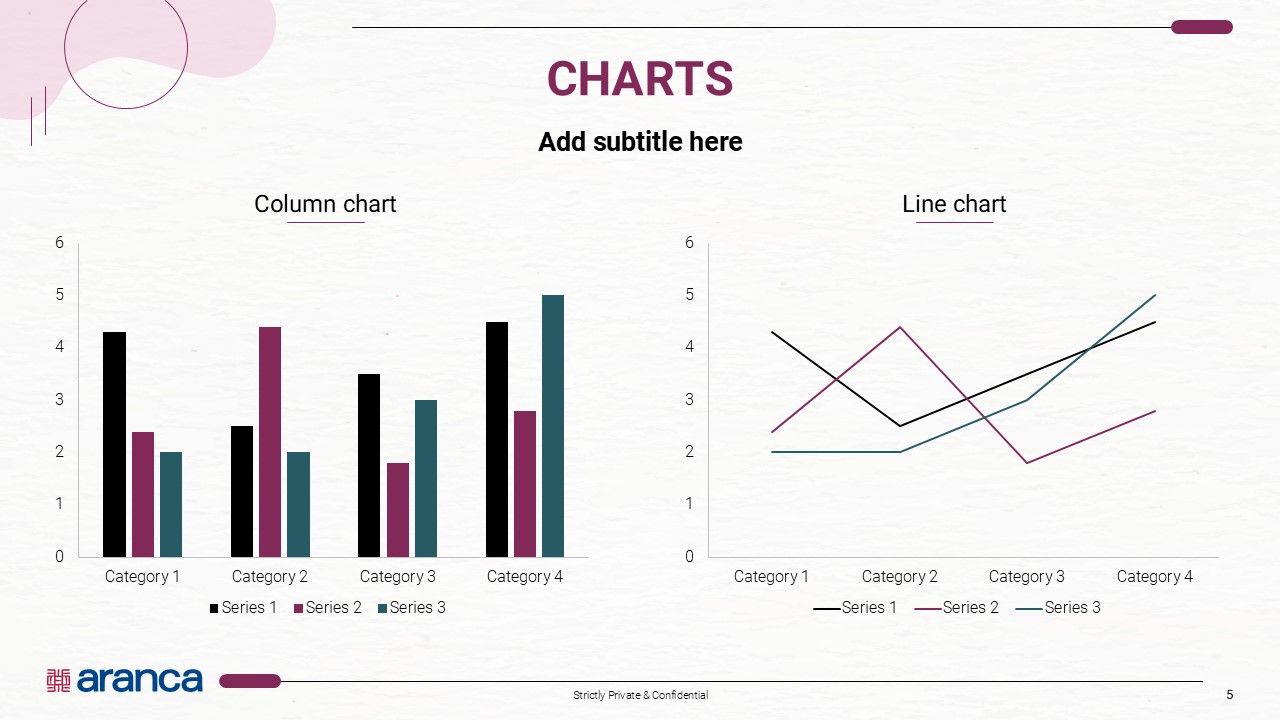 CHARTS

Add subtitle here

Column chart

6
5
4
3
2
1
0

Category 1 Category 2 Category 3 Category 4

Series 1 Series 2 Series 3

Line chart

6
5
4
3
2
1
0

Category 1 Category 2 Category 3 Category 4

Series 1 Series 2 Series 3

aranca

Strictly Private & Confidential

5